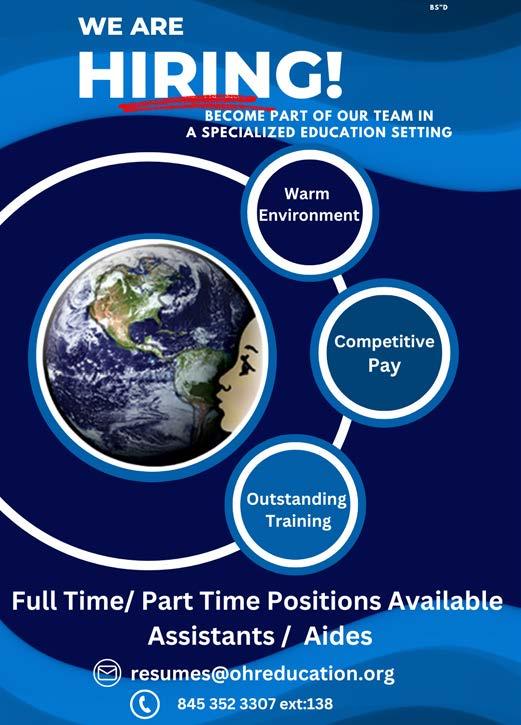 BS"D

WE ARE

HIRING!

BECOME PART OF OUR TEAM IN A SPECIALIZED EDUCATION SETTING

Warm Environment

Competitive Pay

Outstanding Training

Full Time/ Part Time Positions Available

Assistants / Aides

resumes@ohreducation.org

845 352 3307 ext:138